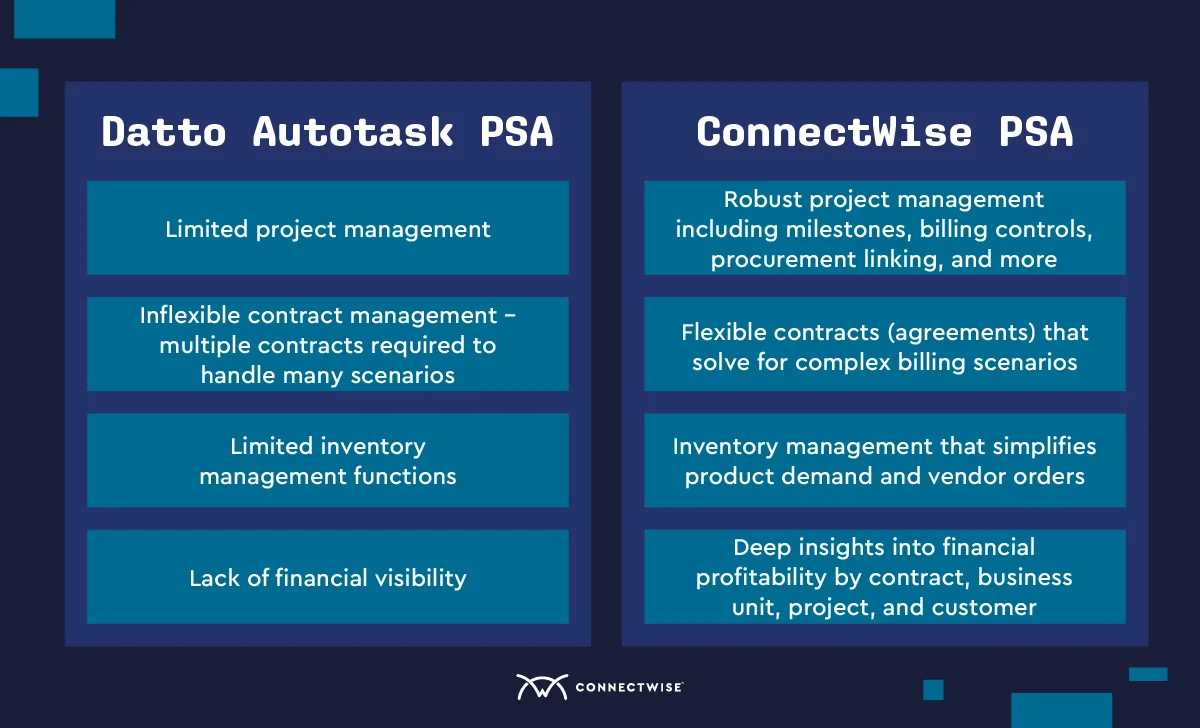 Datto Autotask PSA

Limited project management

Inflexible contract management – multiple contracts required to handle many scenarios

Limited inventory management functions

Lack of financial visibility

ConnectWise PSA

Robust project management including milestones, billing controls, procurement linking, and more

Flexible contracts (agreements) that solve for complex billing scenarios

Inventory management that simplifies product demand and vendor orders

Deep insights into financial profitability by contract, business unit, project, and customer

CONNECTWISE